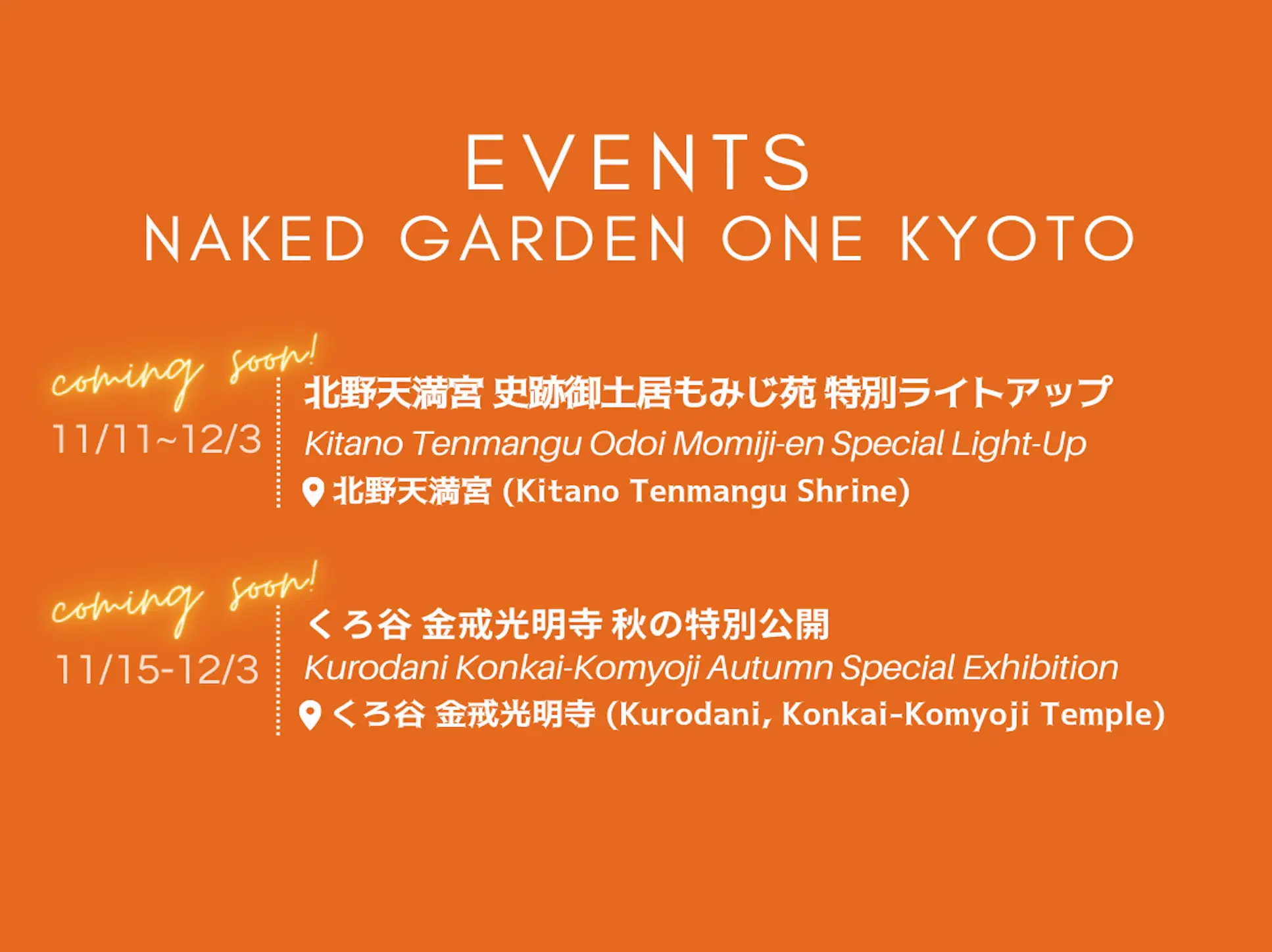 EVENTS
NAKED GARDEN ONE KYOTO

coming soon!
11/11~12/3
北野天満宮 史跡御土居もみじ苑 特別ライトアップ
Kitano Tenmangu Odoi Momiji-en Special Light-Up
北野天満宮 (Kitano Tenmangu Shrine)

coming soon!
11/15-12/3
くろ谷 金戒光明寺 秋の特別公開
Kurodani Konkai-Komyoji Autumn Special Exhibition
くろ谷 金戒光明寺 (Kurodani, Konkai-Komyoji Temple)